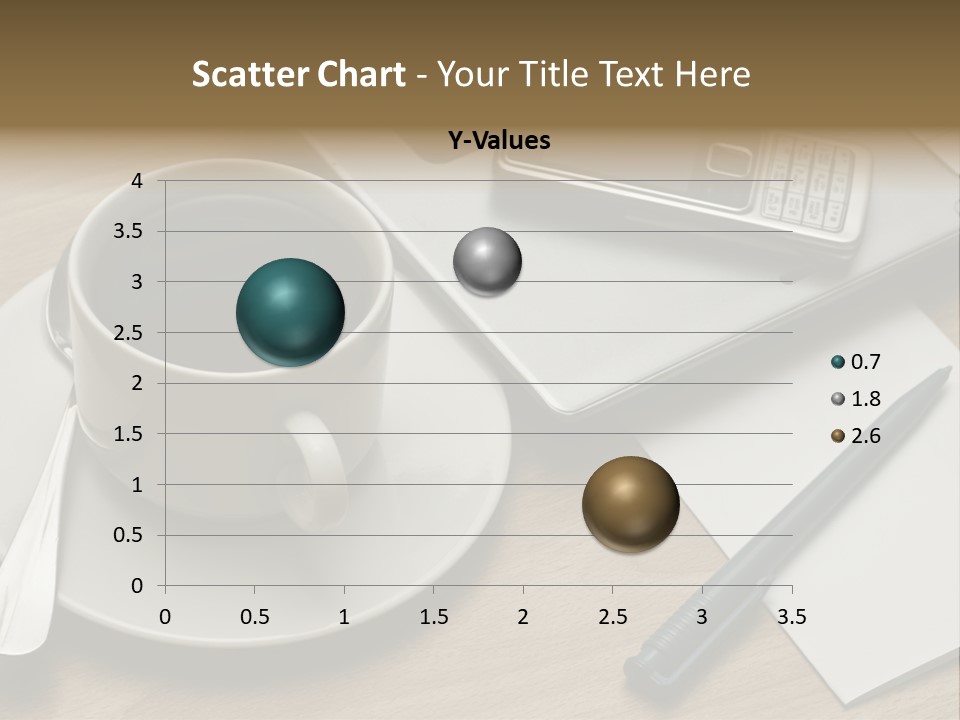 Scatter Chart - Your Title Text Here

Y-Values

4
3.5
3
2.5
2
1.5
1
0.5
0

0 0.5 1 1.5 2 2.5 3 3.5

0.7
1.8
2.6